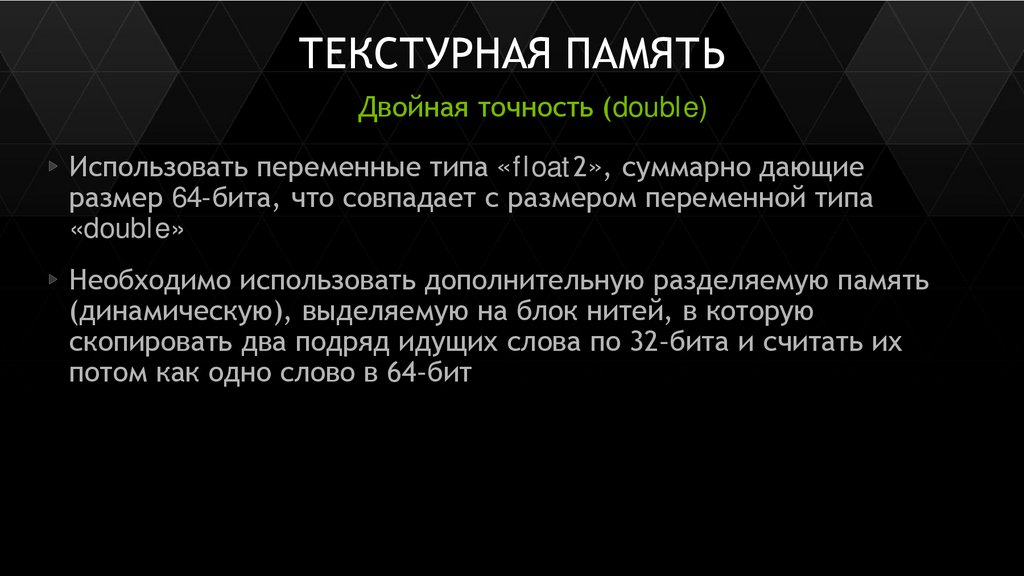 ТЕКСТУРНАЯ ПАМЯТЬ

Двойная точность (double)

Использовать переменные типа «float2», суммарно дающие размер 64-бита, что совпадает с размером переменной типа «double»

Необходимо использовать дополнительную разделяемую память (динамическую), выделяемую на блок нитей, в которую скопировать два подряд идущих слова по 32-бита и считать их потом как одно слово в 64-бит